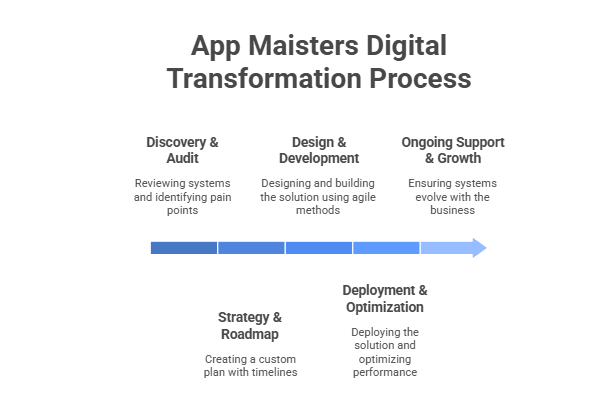 App Maisters Digital Transformation Process

Discovery & Audit

Reviewing systems and identifying pain points

Design & Development

Designing and building the solution using agile methods

Ongoing Support & Growth

Ensuring systems evolve with the business

Strategy & Roadmap

Creating a custom plan with timelines

Deployment & Optimization

Deploying the solution and optimizing performance